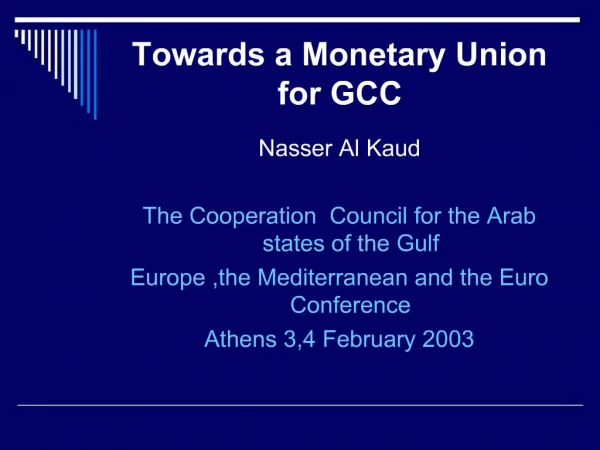 Towards a Monetary Union for GCC

Nasser Al Kaud

The Cooperation  Council for the Arab states of the Gulf

Europe ,the Mediterranean and the Euro Conference

Athens 3,4 February 2003